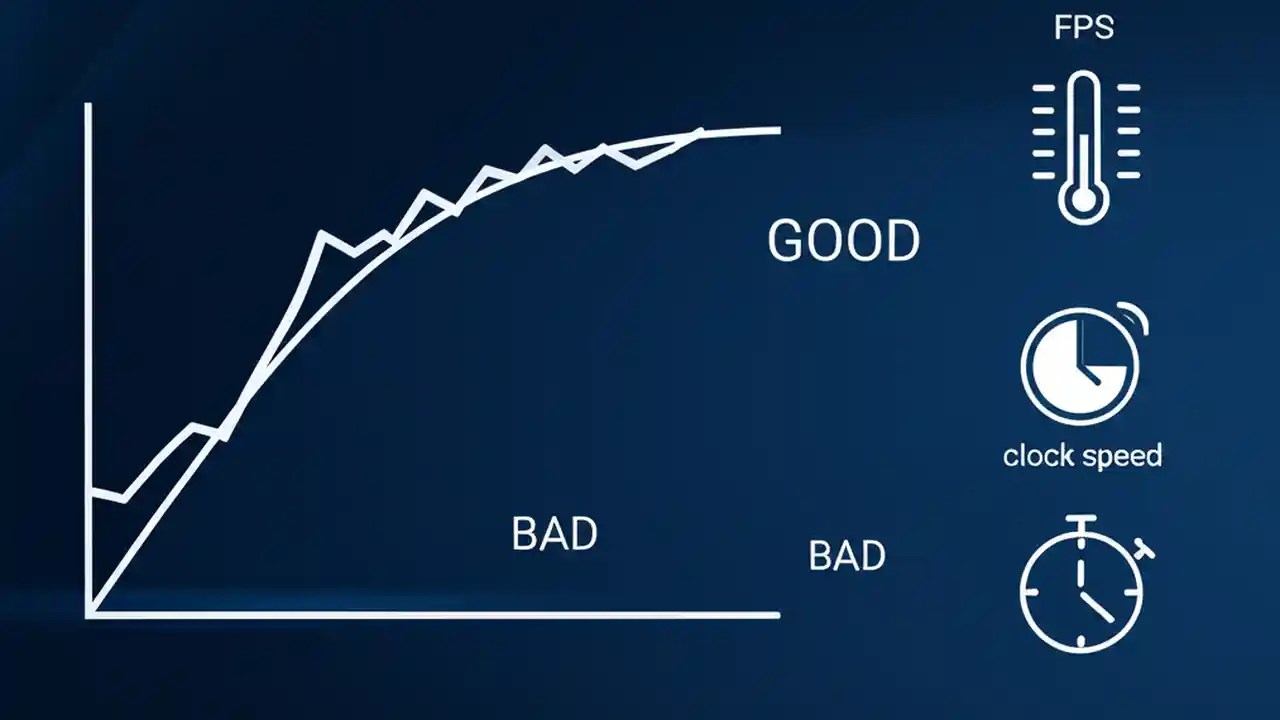 FPS

GOOD

clock speed

BAD

BAD